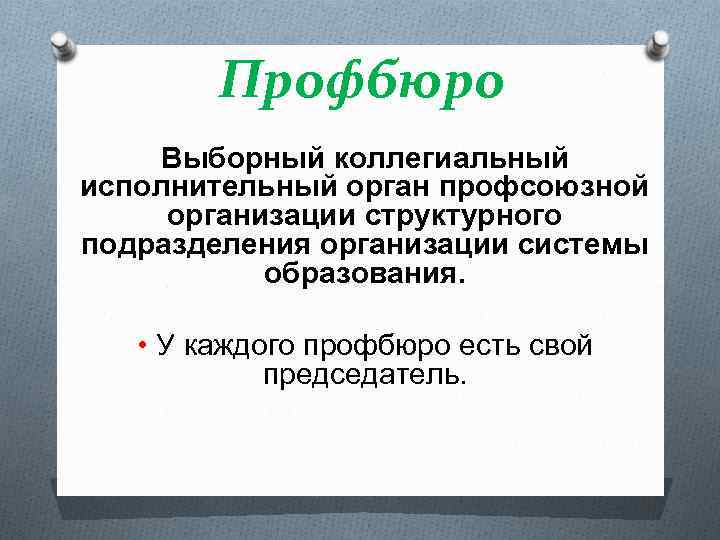 Профбюро

Выборный коллегиальный исполнительный орган профсоюзной организации структурного подразделения организации системы образования.

• У каждого профбюро есть свой председатель.